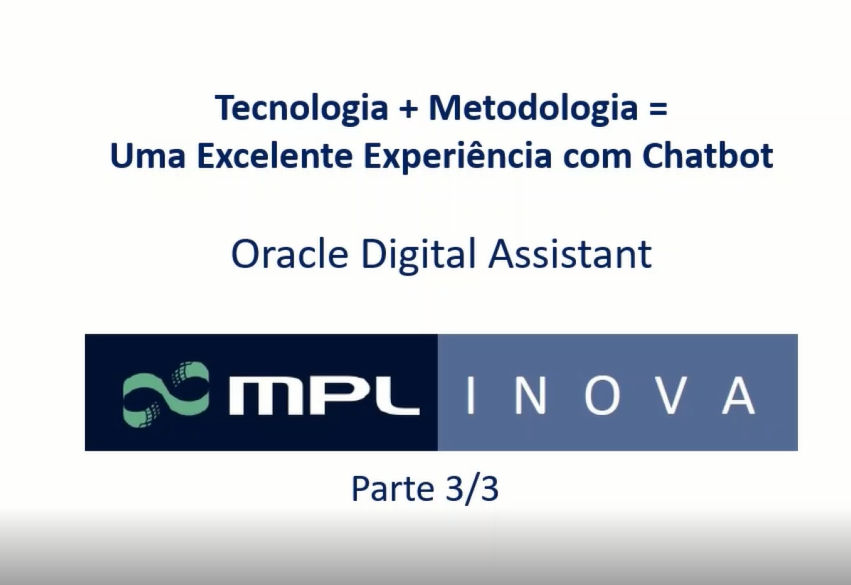 Tecnologia + Metodologia =
Uma Excelente Experiência com Chatbot

Oracle Digital Assistant

MPL INOVA

Parte 3/3